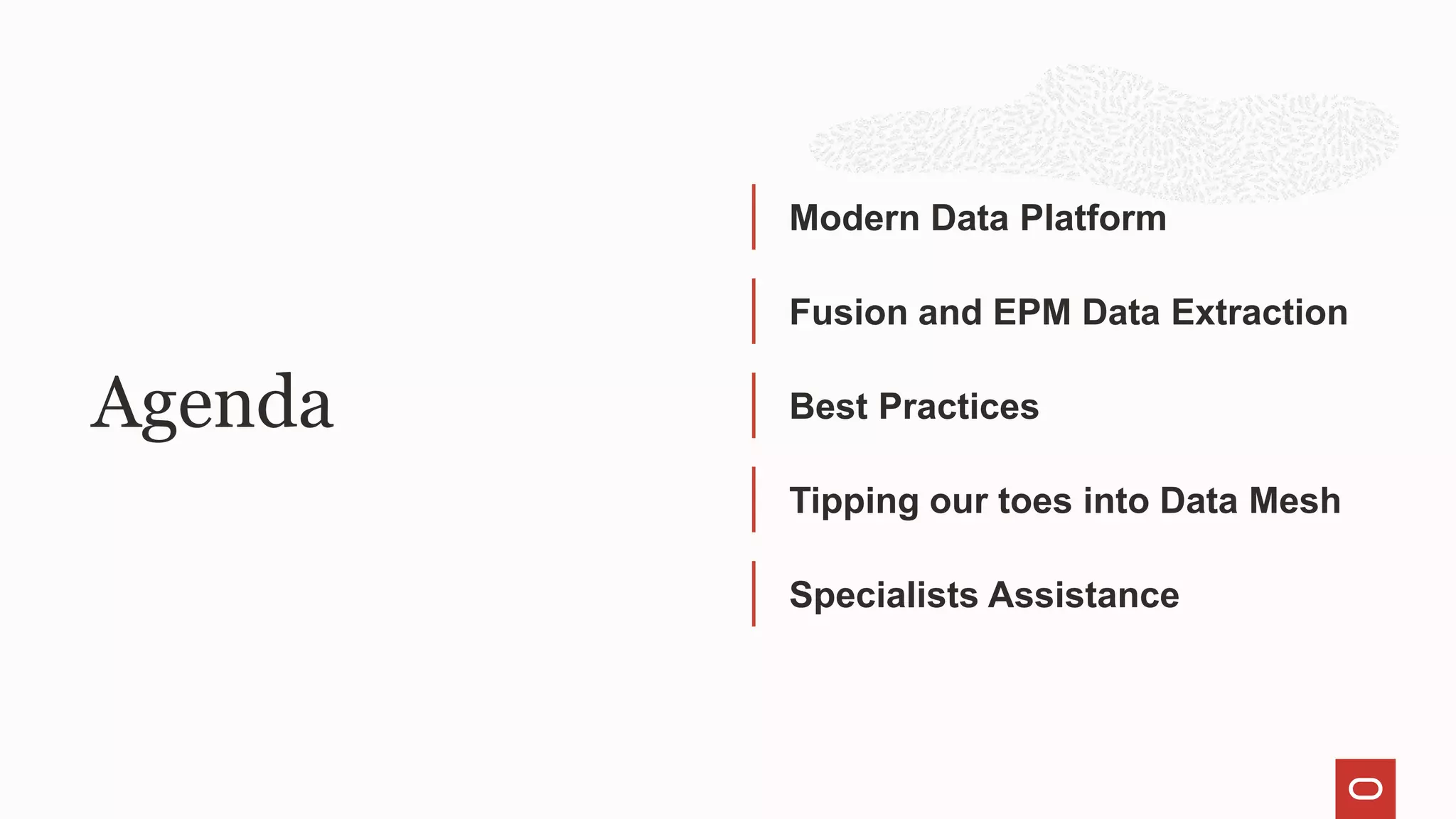 Agenda

Modern Data Platform

Fusion and EPM Data Extraction

Best Practices

Tipping our toes into Data Mesh

Specialists Assistance